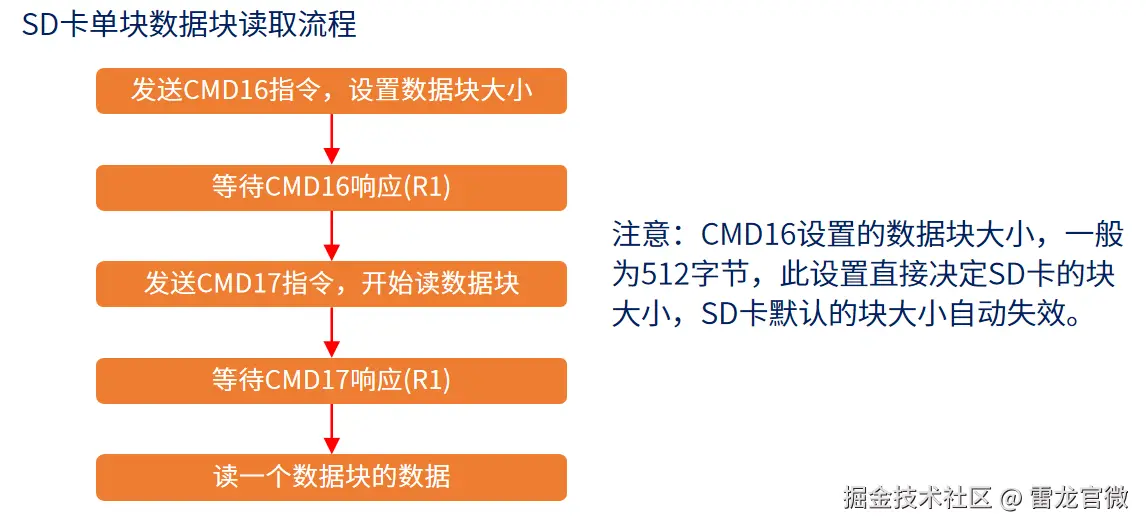 SD卡单块数据块读取流程

发送CMD16指令，设置数据块大小

等待CMD16响应(R1)

发送CMD17指令，开始读数据块

等待CMD17响应(R1)

读一个数据块的数据

注意：CMD16设置的数据块大小，一般为512字节，此设置直接决定SD卡的块大小，SD卡默认的块大小自动失效。

掘金技术社区 @ 雷龙官微